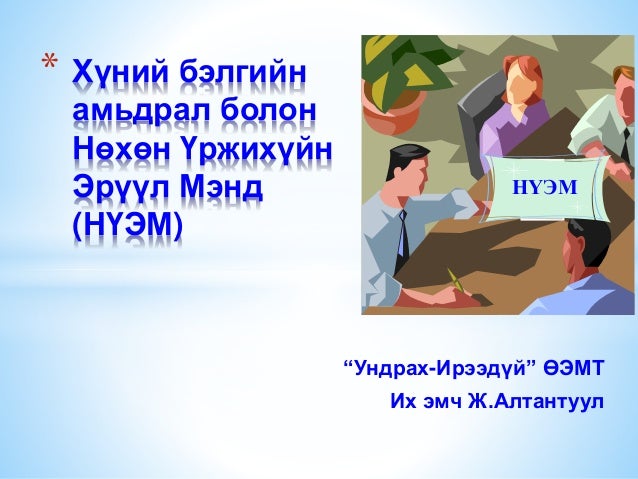 * Хүний бэлгийн амьдрал болон Нөхөн Үржихүйн Эрүүл Мэнд (НҮЭМ)

НҮЭМ

“Ундрах-Ирээдүй” ӨЭМТ
Их эмч Ж.Алтантуул